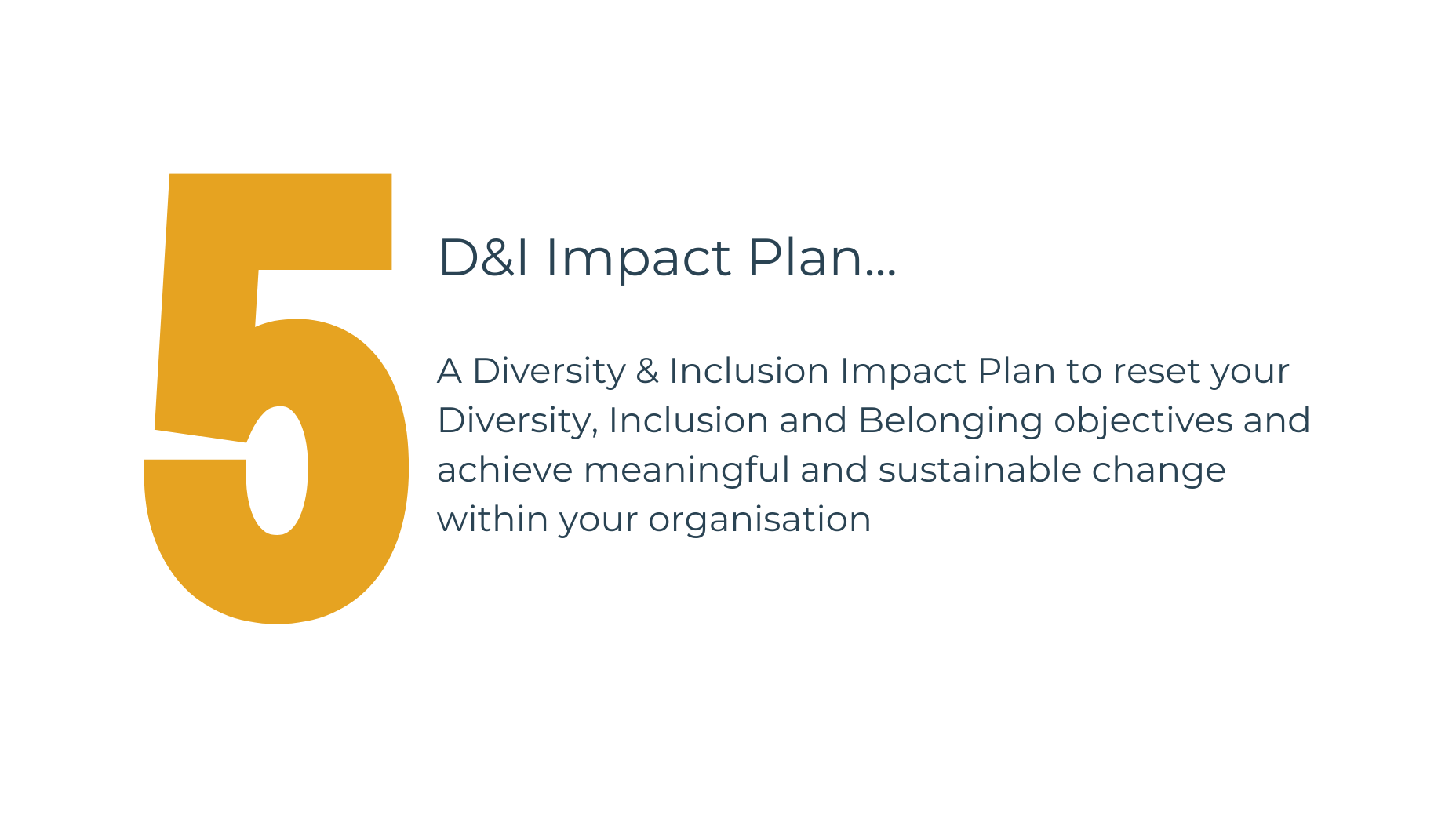 5

D&I Impact Plan...

A Diversity & Inclusion Impact Plan to reset your Diversity, Inclusion and Belonging objectives and achieve meaningful and sustainable change within your organisation